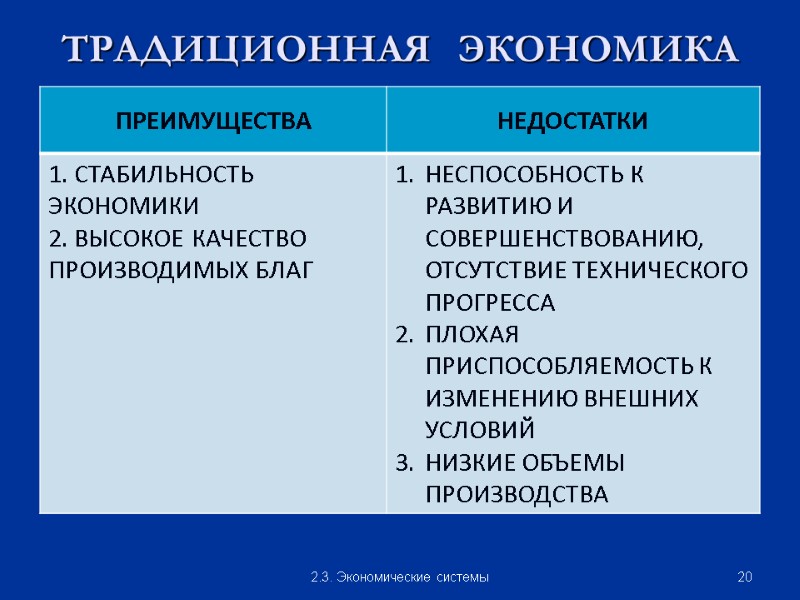 ТРАДИЦИОННАЯ ЭКОНОМИКА

| ПРЕИМУЩЕСТВА | НЕДОСТАТКИ |
|---|---|
| 1. СТАБИЛЬНОСТЬ ЭКОНОМИКИ 2. ВЫСОКОЕ КАЧЕСТВО ПРОИЗВОДИМЫХ БЛАГ | 1. НЕСПОСОБНОСТЬ К РАЗВИТИЮ И СОВЕРШЕНСТВОВАНИЮ, ОТСУТСТВИЕ ТЕХНИЧЕСКОГО ПРОГРЕССА 2. ПЛОХАЯ ПРИСПОСОБЛЯЕМОСТЬ К ИЗМЕНЕНИЮ ВНЕШНИХ УСЛОВИЙ 3. НИЗКИЕ ОБЪЕМЫ ПРОИЗВОДСТВА |

2.3. Экономические системы

20